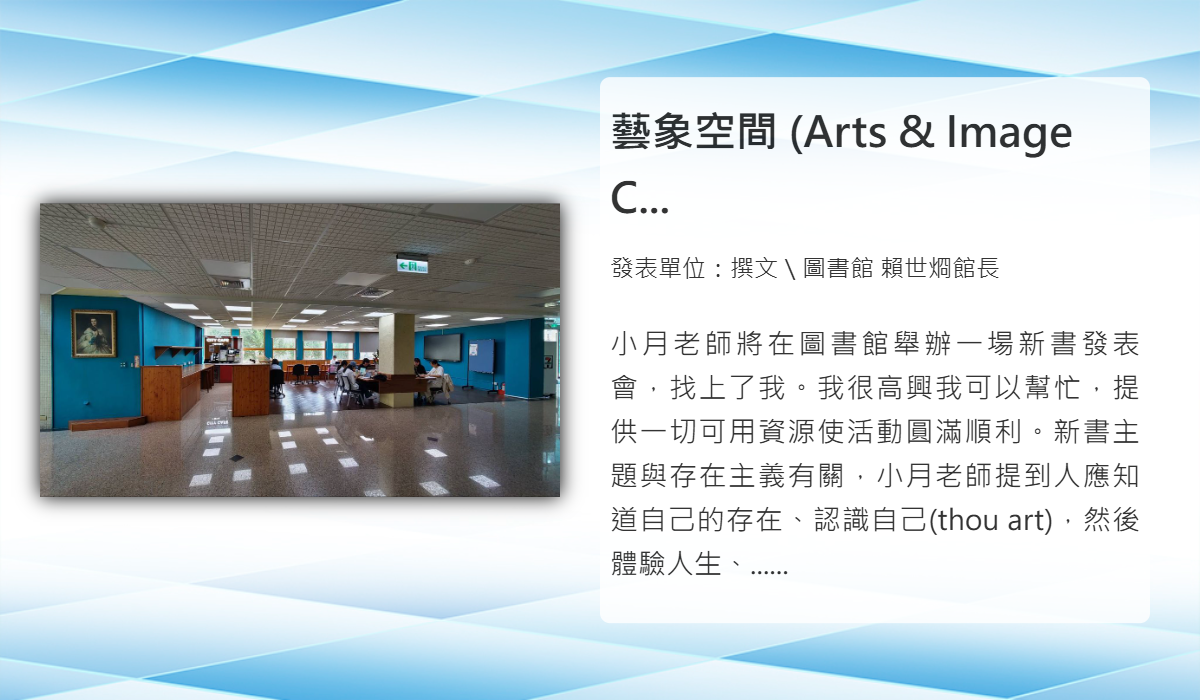 藝象空間 (Arts & Image C...

發表單位：撰文 \ 圖書館 賴世烱館長

小月老師將在圖書館舉辦一場新書發表會，找上了我。我很高興我可以幫忙，提供一切可用資源使活動圓滿順利。新書主題與存在主義有關，小月老師提到人應知道自己的存在、認識自己(thou art)，然後體驗人生、......